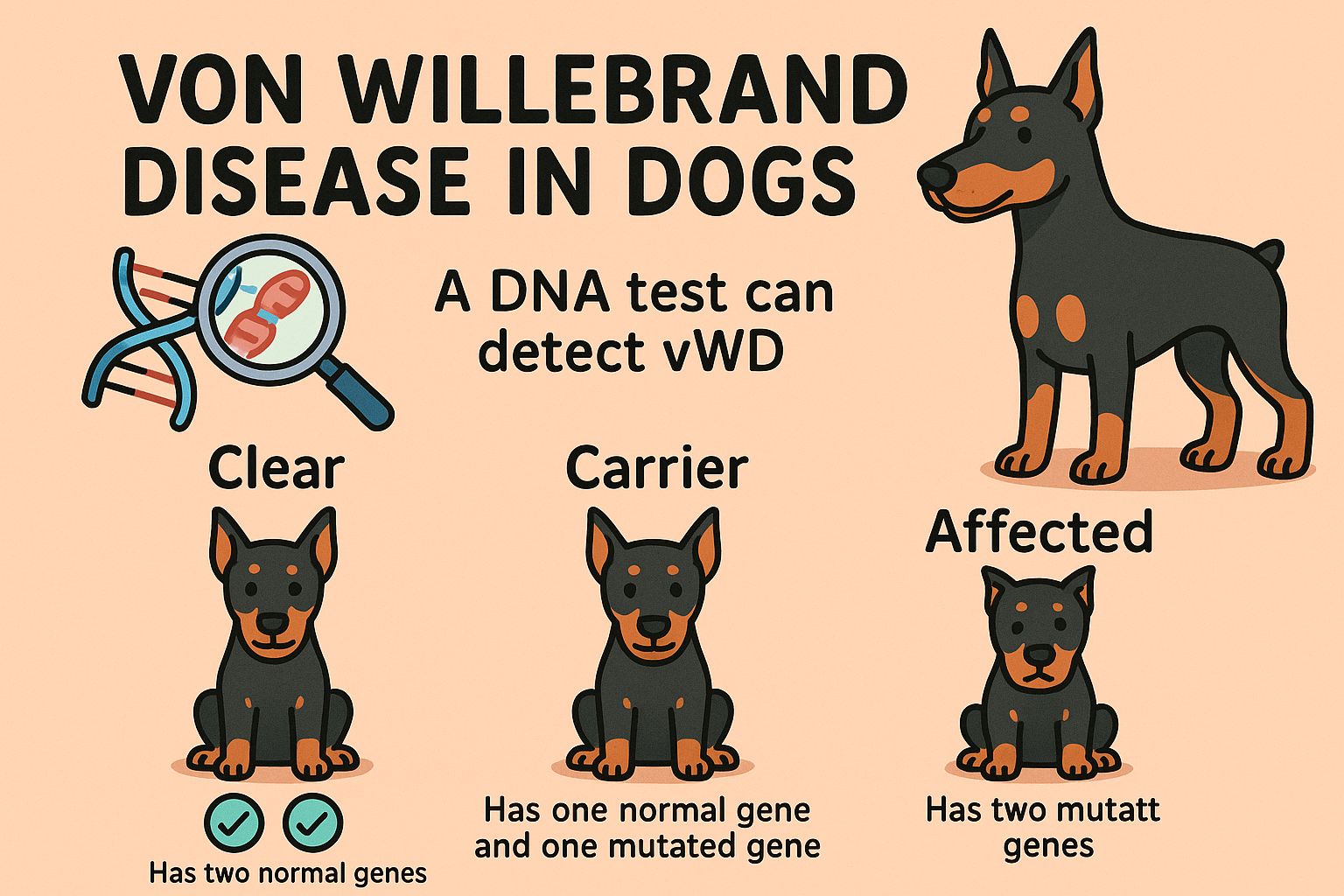 VON WILLEBRAND DISEASE IN DOGS

A DNA test can detect vWD

Clear

Has two normal genes

Carrier

Has one normal gene and one mutated gene

Affected

Has two mutatt genes